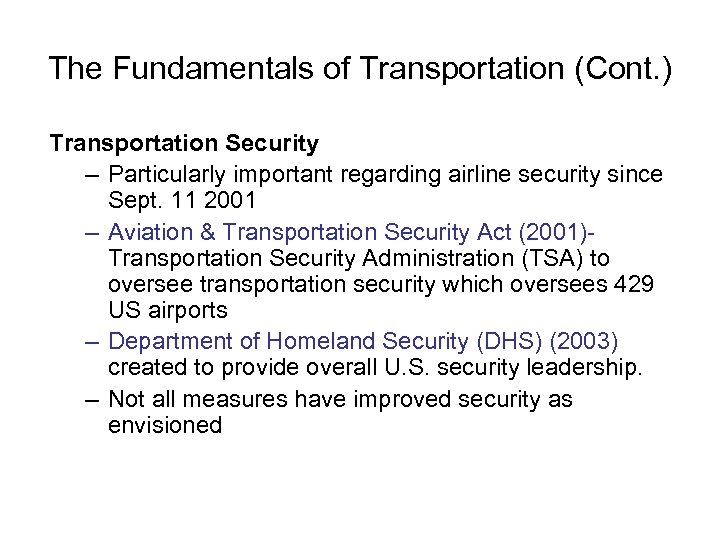 The Fundamentals of Transportation (Cont.)

Transportation Security

– Particularly important regarding airline security since Sept. 11 2001

– Aviation & Transportation Security Act (2001)- Transportation Security Administration (TSA) to oversee transportation security which oversees 429 US airports

– Department of Homeland Security (DHS) (2003) created to provide overall U.S. security leadership.

– Not all measures have improved security as envisioned